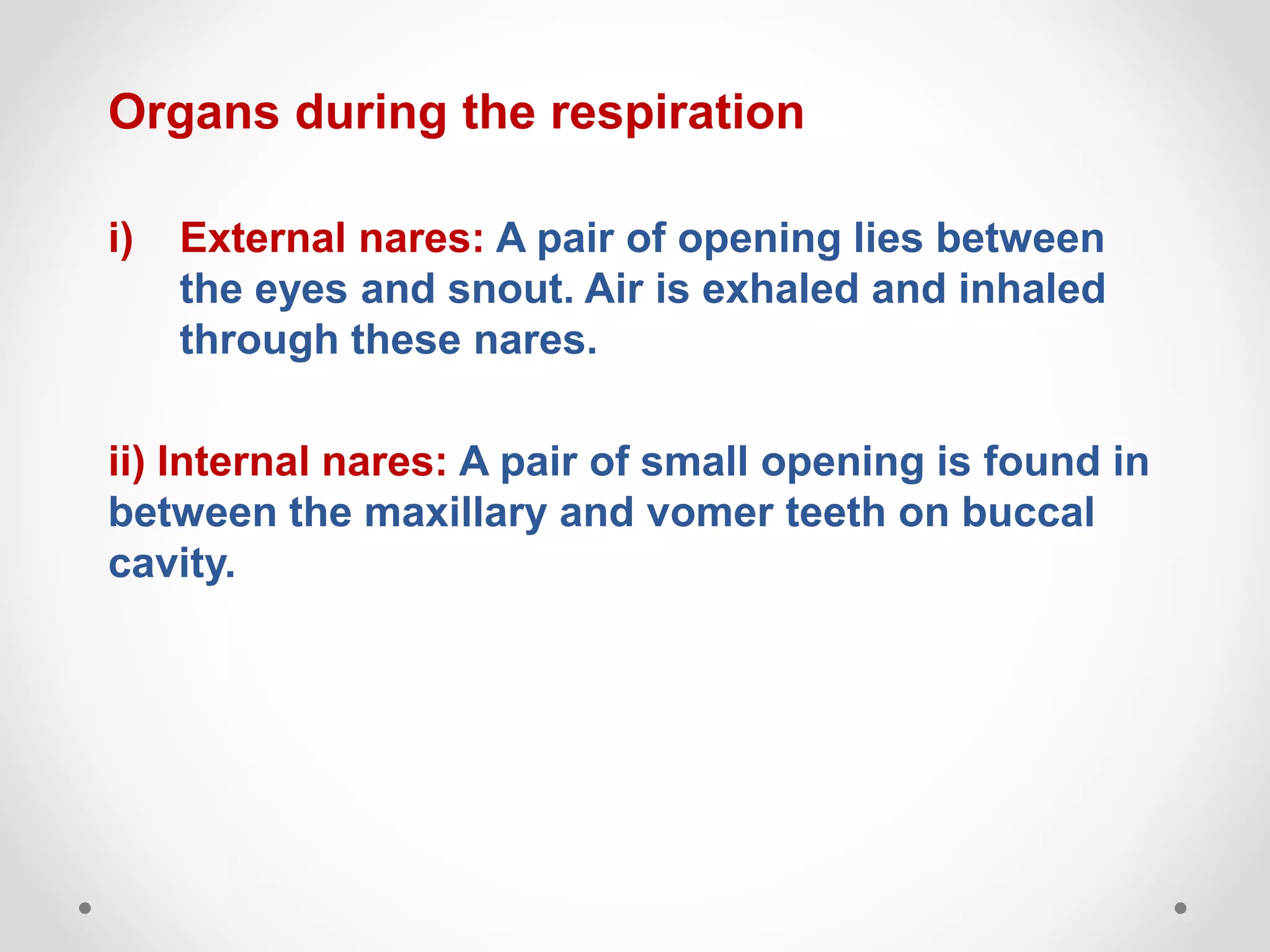 Organs during the respiration

i) External nares: A pair of opening lies between the eyes and snout. Air is exhaled and inhaled through these nares.

ii) Internal nares: A pair of small opening is found in between the maxillary and vomer teeth on buccal cavity.